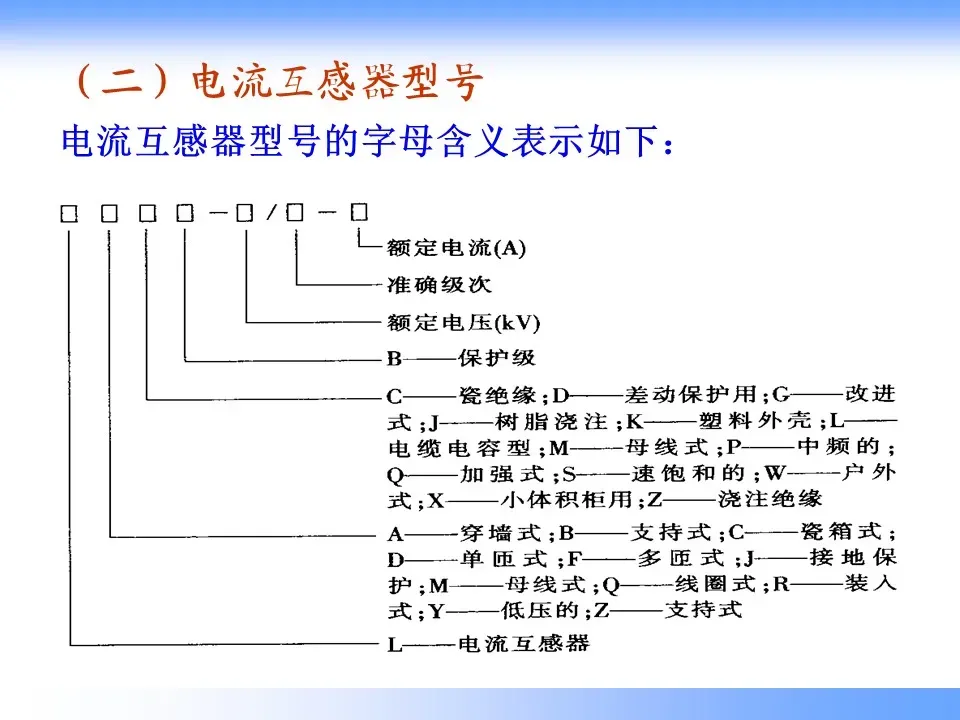 （二）电流互感器型号

电流互感器型号的字母含义表示如下：

□ □ □ □ — □ / □ — □

额定电流(A)

准确级次

额定电压(kV)

B——保护级

C——瓷绝缘；D——差动保护用；G——改进式；J——树脂浇注；K——塑料外壳；L——电缆电容型；M——母线式；P——中频的；Q——加强式；S——速饱和的；W——户外式；X——小体积柜用；Z——浇注绝缘

A——穿墙式；B——支持式；C——瓷箱式；D——单匝式；F——多匝式；J——接地保护；M——母线式；Q——线圈式；R——装入式；Y——低压的；Z——支持式

L——电流互感器